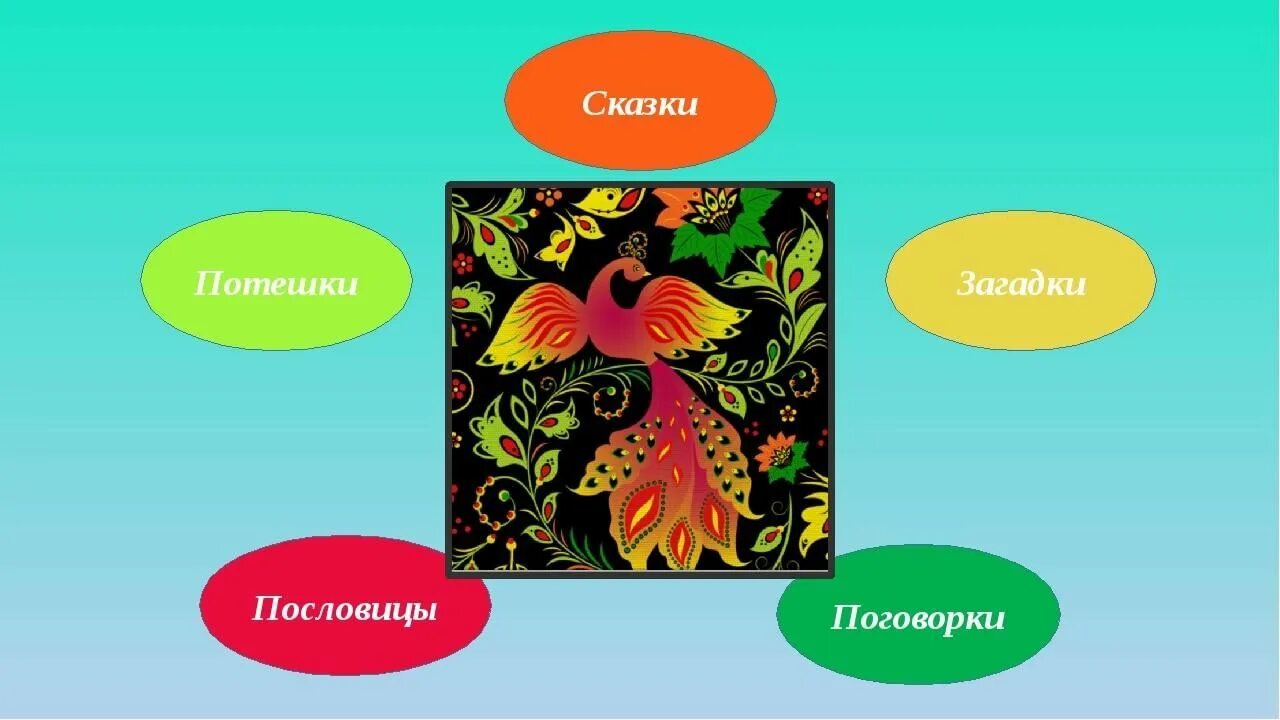 Сказки

Потешки

Загадки

Пословицы

Поговорки